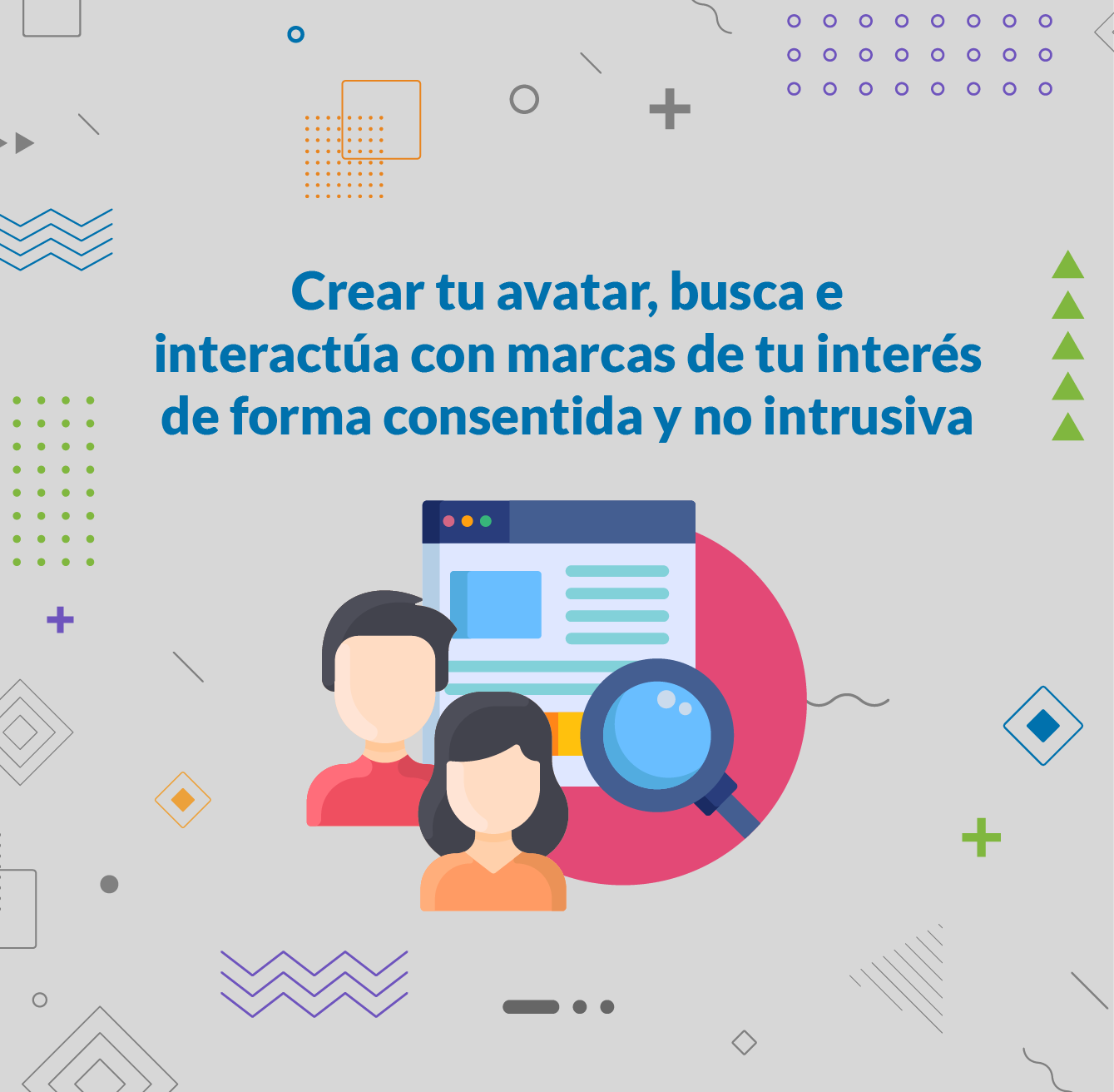 Crear tu avatar, busca e interactúa con marcas de tu interés de forma consentida y no intrusiva